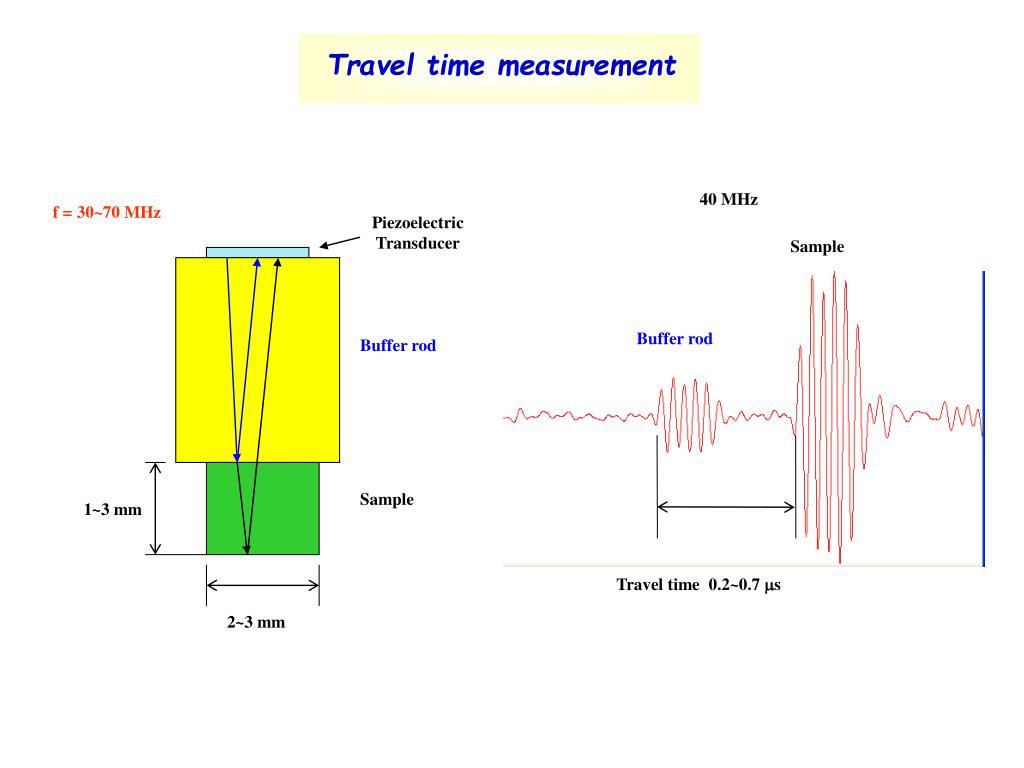 Travel time measurement

f = 30~70 MHz

Piezoelectric Transducer

Buffer rod

Sample

1~3 mm

2~3 mm

40 MHz

Sample

Buffer rod

Travel time 0.2~0.7 μs